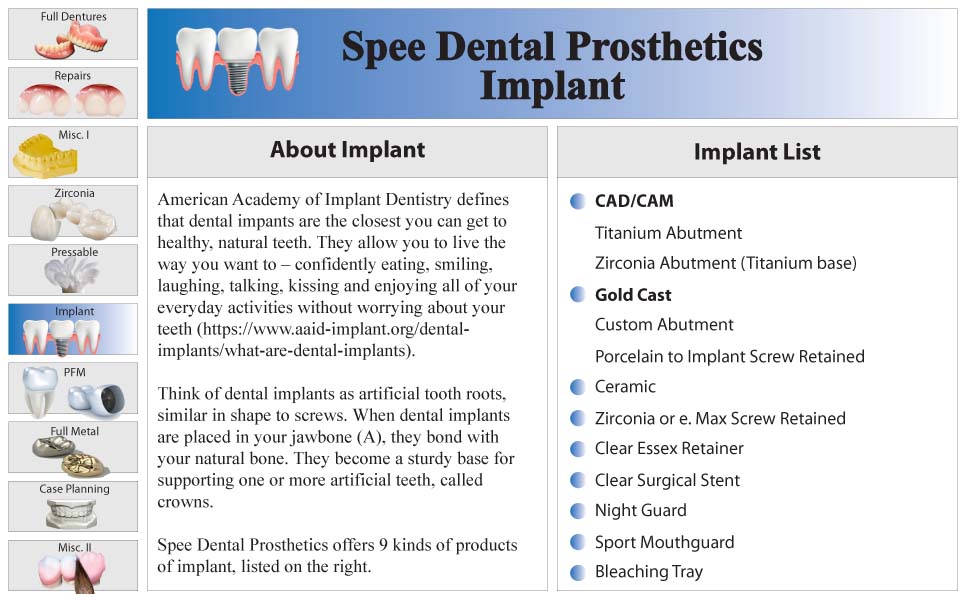 Full Dentures

Repairs

Misc. I

Zirconia

Pressable

Implant

PFM

Full Metal

Case Planning

Misc. II

Spee Dental Prosthetics
Implant

About Implant

American Academy of Implant Dentistry defines that dental impants are the closest you can get to healthy, natural teeth. They allow you to live the way you want to – confidently eating, smiling, laughing, talking, kissing and enjoying all of your everyday activities without worrying about your teeth (https://www.aaid-implant.org/dental-implants/what-are-dental-implants).

Think of dental implants as artificial tooth roots, similar in shape to screws. When dental implants are placed in your jawbone (A), they bond with your natural bone. They become a sturdy base for supporting one or more artificial teeth, called crowns.

Spee Dental Prosthetics offers 9 kinds of products of implant, listed on the right.

Implant List

CAD/CAM
Titanium Abutment
Zirconia Abutment (Titanium base)
Gold Cast
Custom Abutment
Porcelain to Implant Screw Retained
Ceramic
Zirconia or e. Max Screw Retained
Clear Essex Retainer
Clear Surgical Stent
Night Guard
Sport Mouthguard
Bleaching Tray